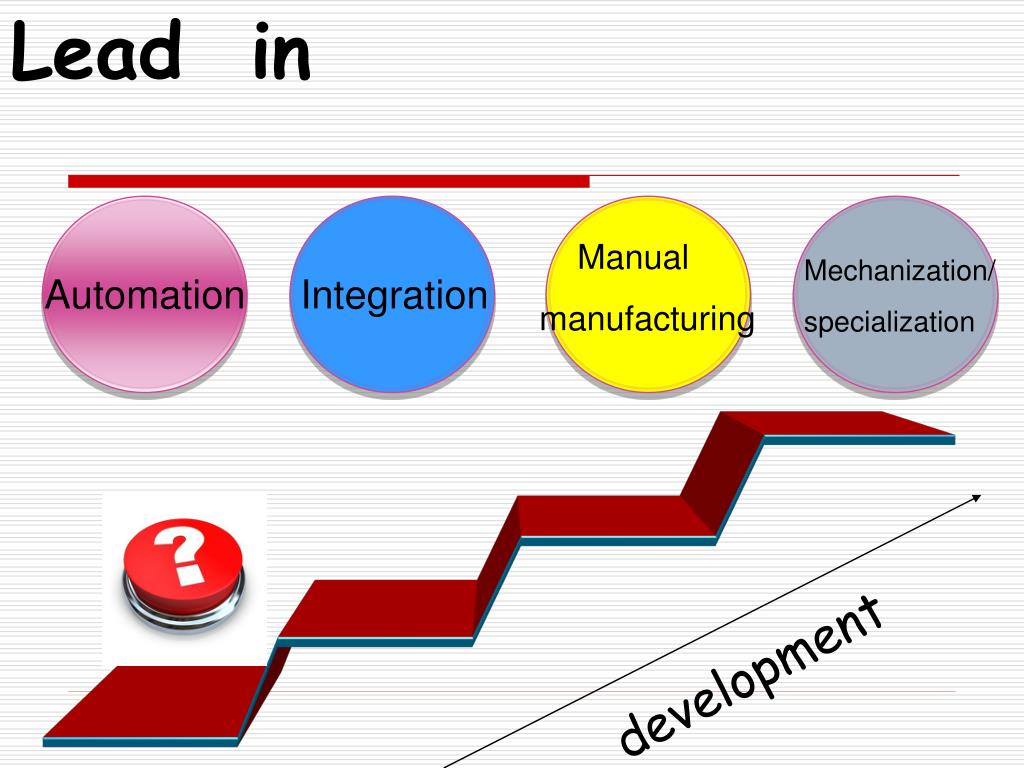 Lead in

Automation

Integration

Manual manufacturing

Mechanization/ specialization

?

development